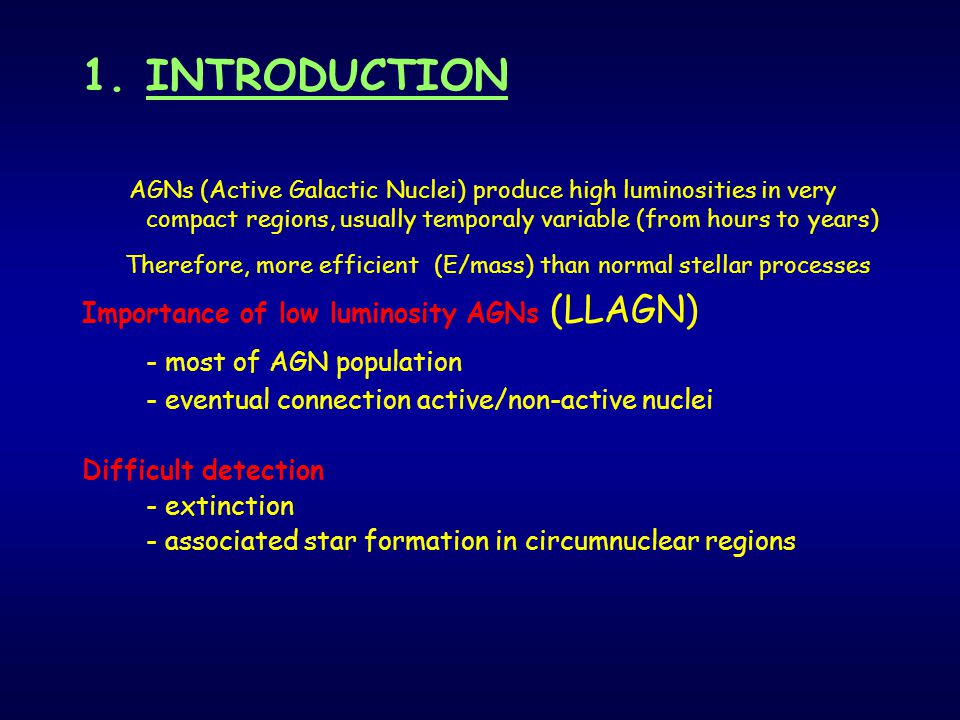 1. INTRODUCTION

AGNs (Active Galactic Nuclei) produce high luminosities in very compact regions, usually temporaly variable (from hours to years)

Therefore, more efficient (E/mass) than normal stellar processes

Importance of low luminosity AGNs (LLAGN)

- most of AGN population
- eventual connection active/non-active nuclei

Difficult detection
- extinction
- associated star formation in circumnuclear regions